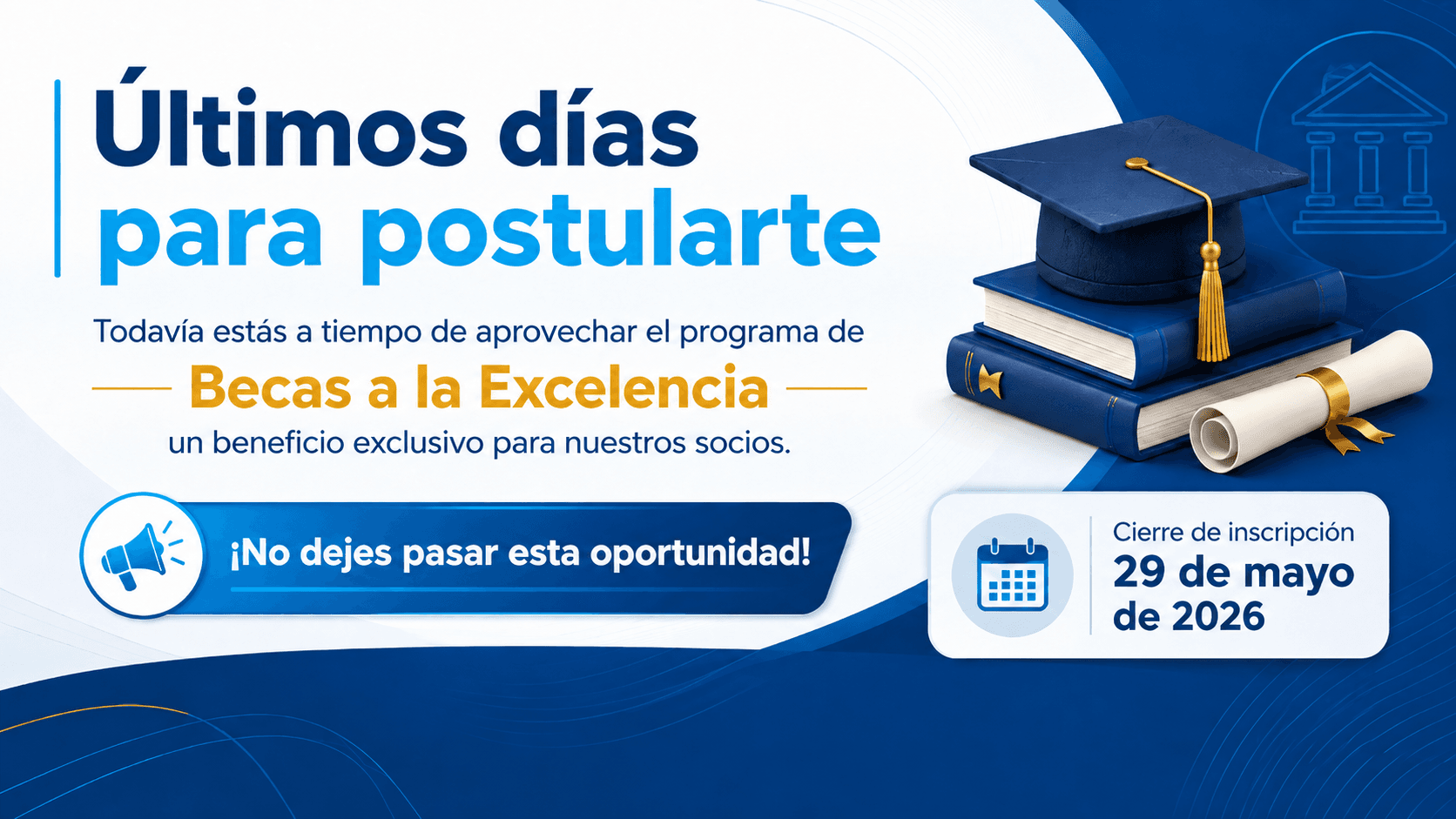 Últimos días para postularte

Todavía estás a tiempo de aprovechar el programa de

Becas a la Excelencia

un beneficio exclusivo para nuestros socios.

¡No dejes pasar esta oportunidad!

Cierre de inscripción
29 de mayo de 2026